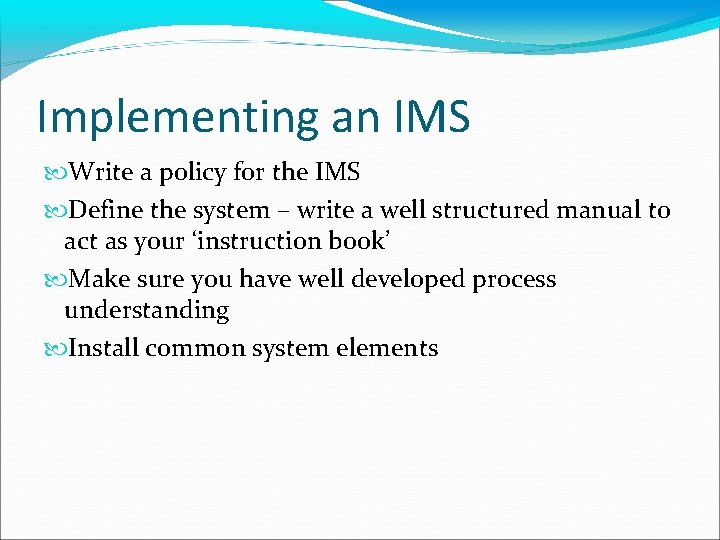 Implementing an IMS

Write a policy for the IMS

Define the system – write a well structured manual to act as your ‘instruction book’

Make sure you have well developed process understanding

Install common system elements